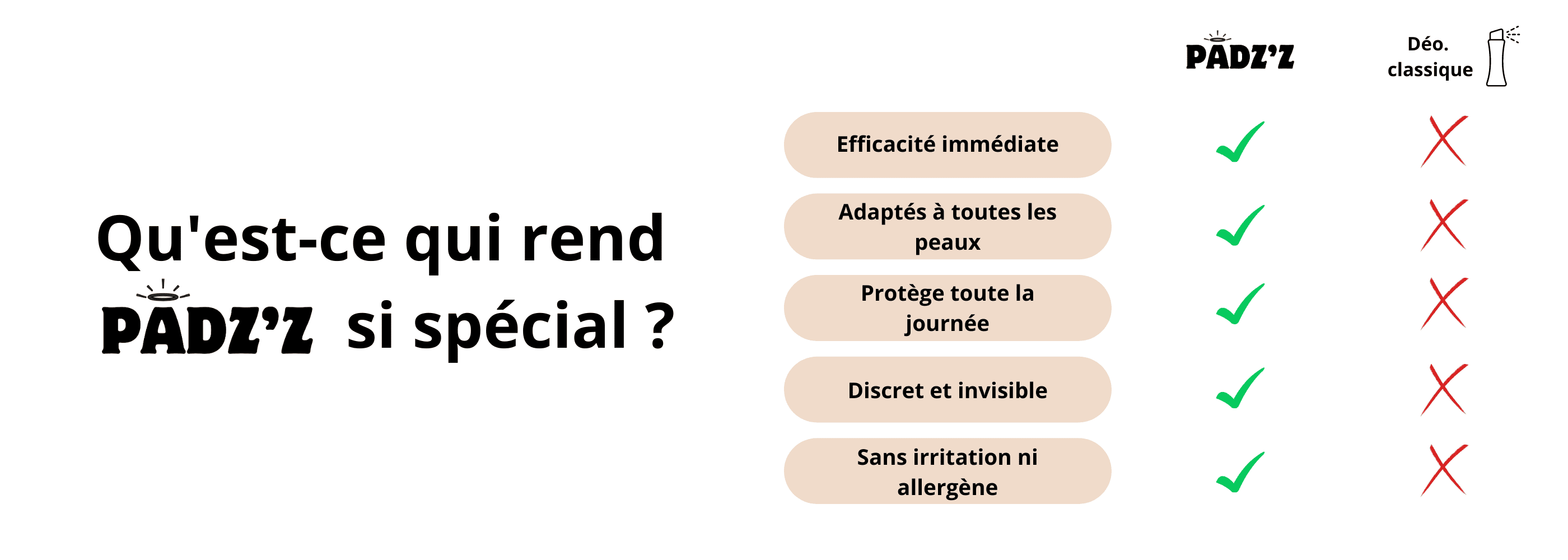 Qu'est-ce qui rend PADZ'Z si spécial ?

| | PADZ'Z | Déo. classique |
|---|---|---|
| Efficacité immédiate | ✓ | ✗ |
| Adaptés à toutes les peaux | ✓ | ✗ |
| Protège toute la journée | ✓ | ✗ |
| Discret et invisible | ✓ | ✗ |
| Sans irritation ni allergène | ✓ | ✗ |